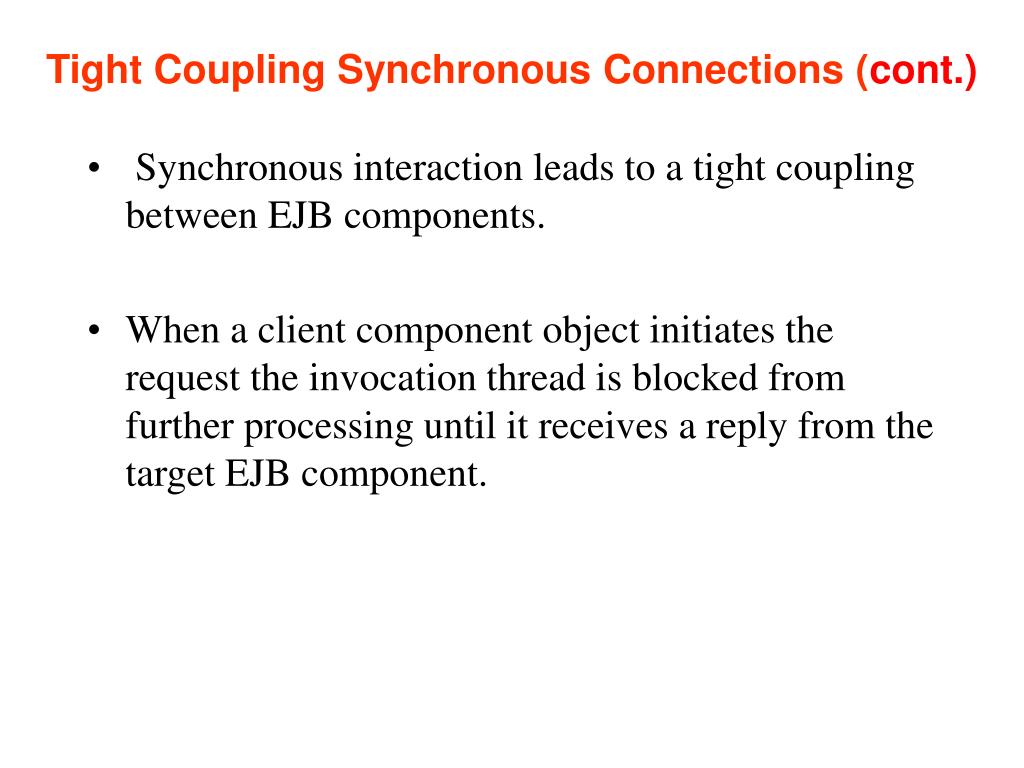 Tight Coupling Synchronous Connections (cont.)

• Synchronous interaction leads to a tight coupling between EJB components.

• When a client component object initiates the request the invocation thread is blocked from further processing until it receives a reply from the target EJB component.